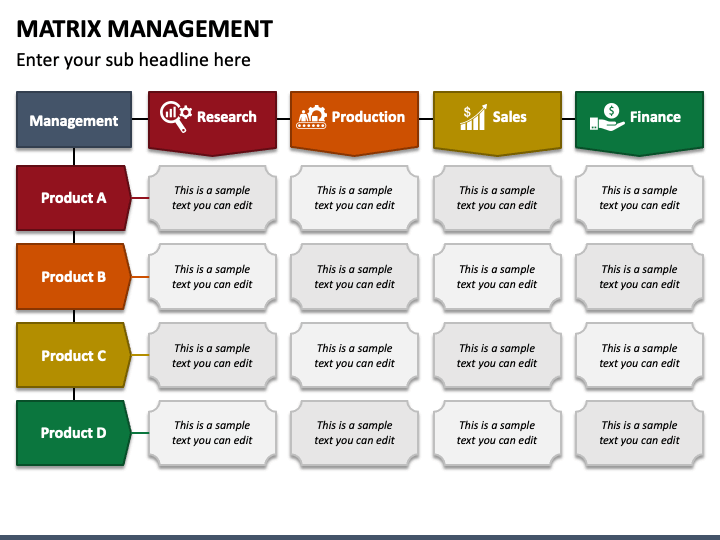 MATRIX MANAGEMENT

Enter your sub headline here

| Management | Research | Production | Sales | Finance |
|---|---|---|---|---|
| Product A | This is a sample text you can edit | This is a sample text you can edit | This is a sample text you can edit | This is a sample text you can edit |
| Product B | This is a sample text you can edit | This is a sample text you can edit | This is a sample text you can edit | This is a sample text you can edit |
| Product C | This is a sample text you can edit | This is a sample text you can edit | This is a sample text you can edit | This is a sample text you can edit |
| Product D | This is a sample text you can edit | This is a sample text you can edit | This is a sample text you can edit | This is a sample text you can edit |